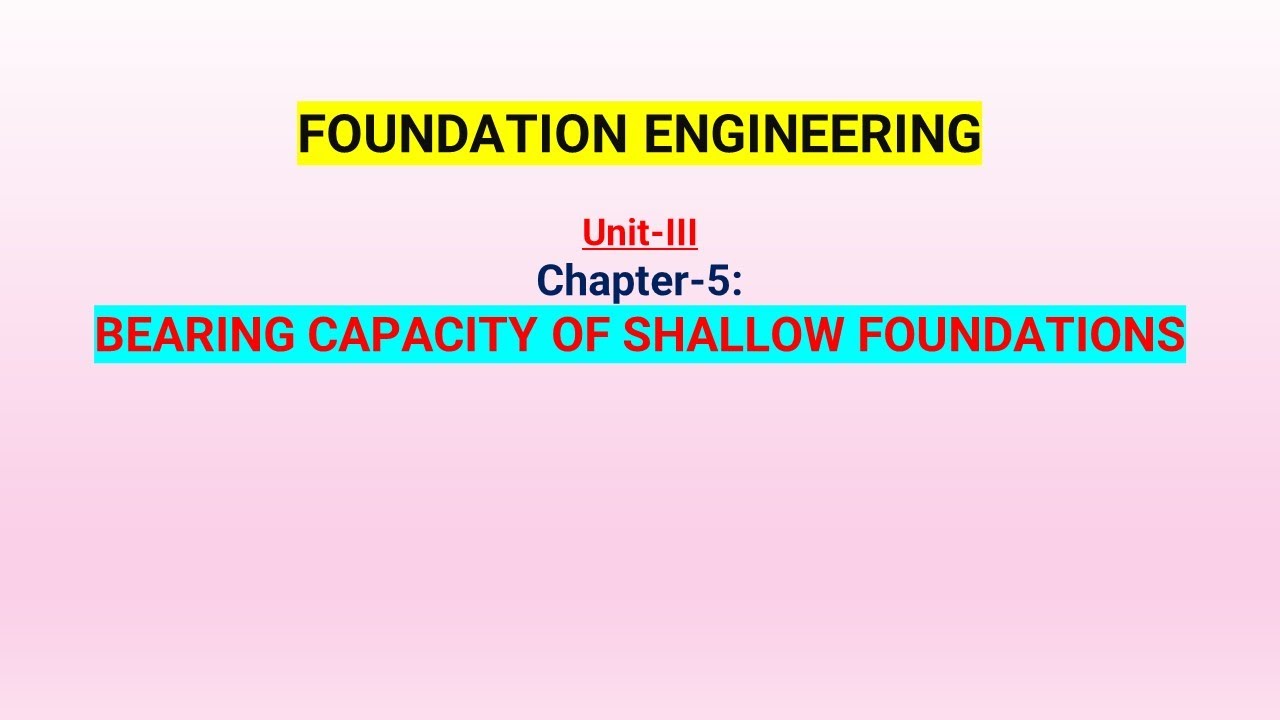 FOUNDATION ENGINEERING

Unit-III
Chapter-5:
BEARING CAPACITY OF SHALLOW FOUNDATIONS